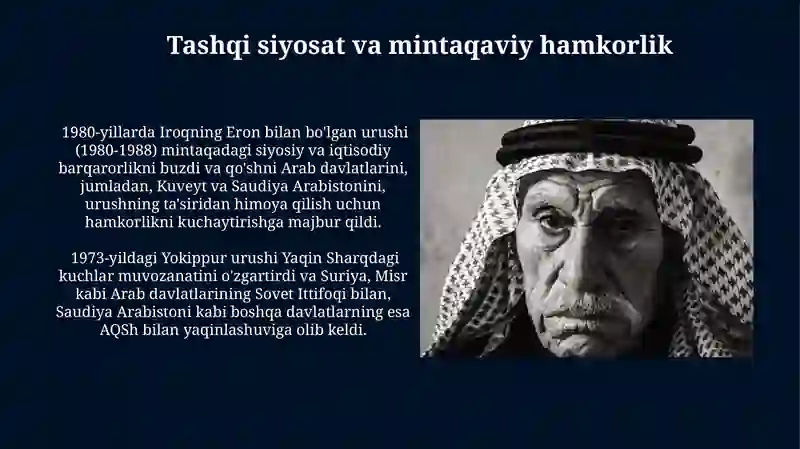 Tashqi siyosat va mintaqaviy hamkorlik

1980-yillarda Iroqning Eron bilan bo'lgan urushi (1980-1988) mintaqadagi siyosiy va iqtisodiy barqarorlikni buzdi va qo'shni Arab davlatlarini, jumladan, Kuveyt va Saudiya Arabistonini, urushning ta'siridan himoya qilish uchun hamkorlikni kuchaytirishga majbur qildi.

1973-yildagi Yokippur urushi Yaqin Sharqdagi kuchlar muvozanatini o'zgartirdi va Suriya, Misr kabi Arab davlatlarining Sovet Ittifoqi bilan, Saudiya Arabistoni kabi boshqa davlatlarning esa AQSh bilan yaqinlashuviga olib keldi.